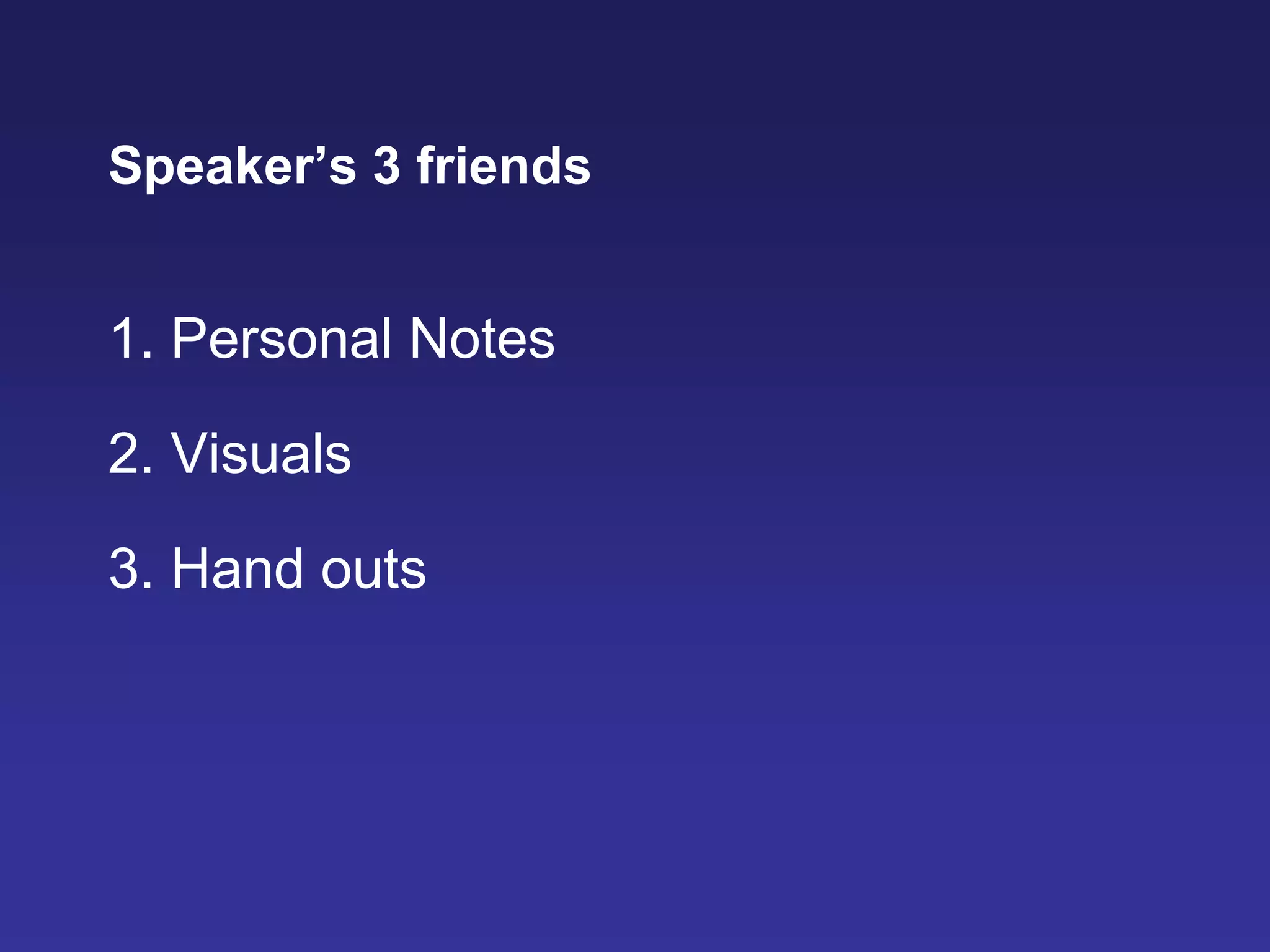 Speaker’s 3 friends

1. Personal Notes

2. Visuals

3. Hand outs